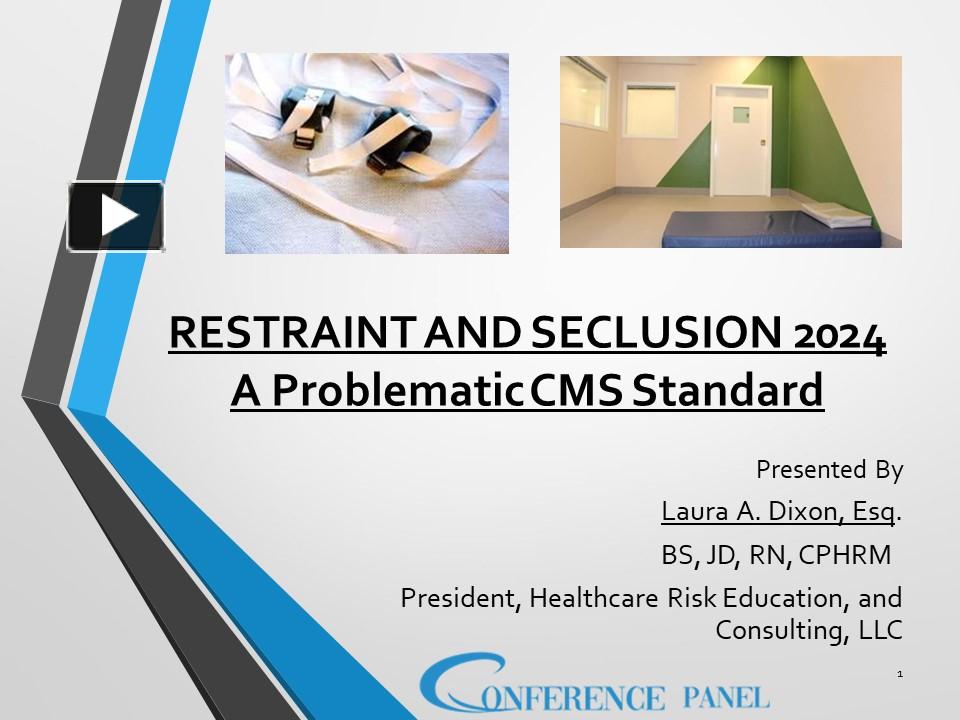 RESTRAINT AND SECLUSION 2024
A Problematic CMS Standard

Presented By
Laura A. Dixon, Esq.
BS, JD, RN, CPHRM
President, Healthcare Risk Education, and Consulting, LLC

CONFERENCE PANEL

1